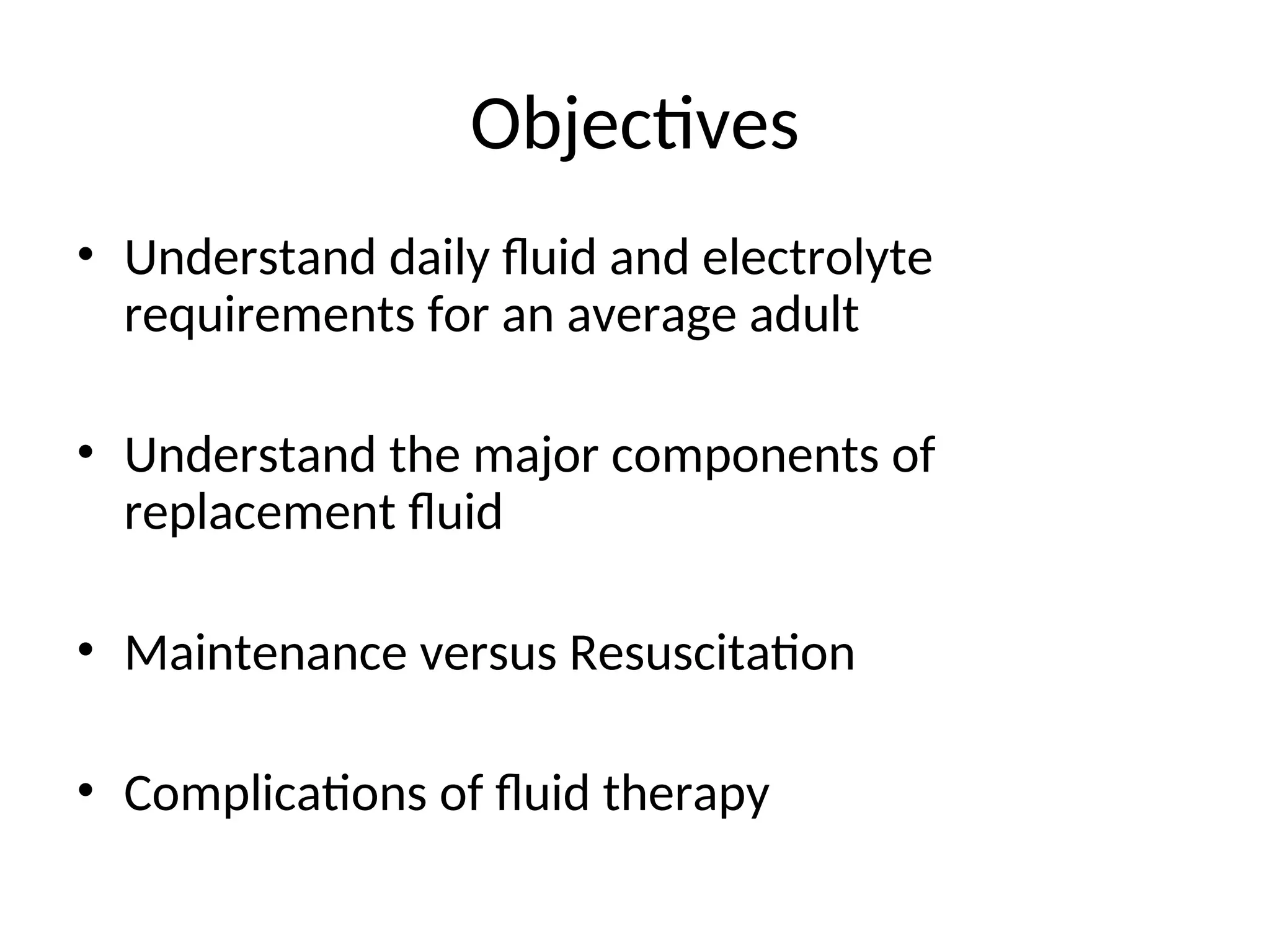 Objectives

• Understand daily fluid and electrolyte requirements for an average adult

• Understand the major components of replacement fluid

• Maintenance versus Resuscitation

• Complications of fluid therapy